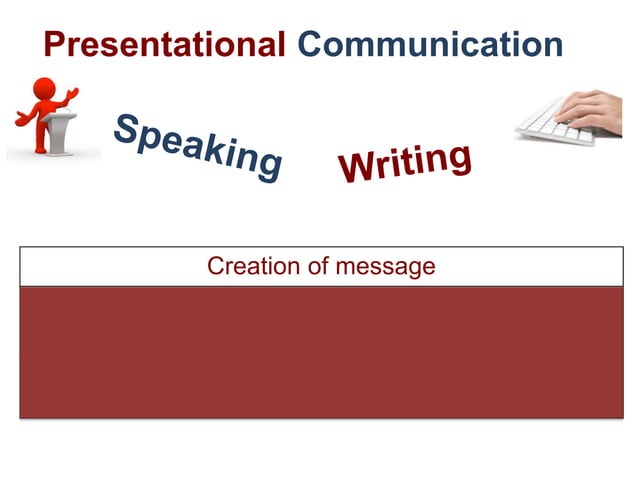 Presentational Communication

Speaking

Writing

Creation of message